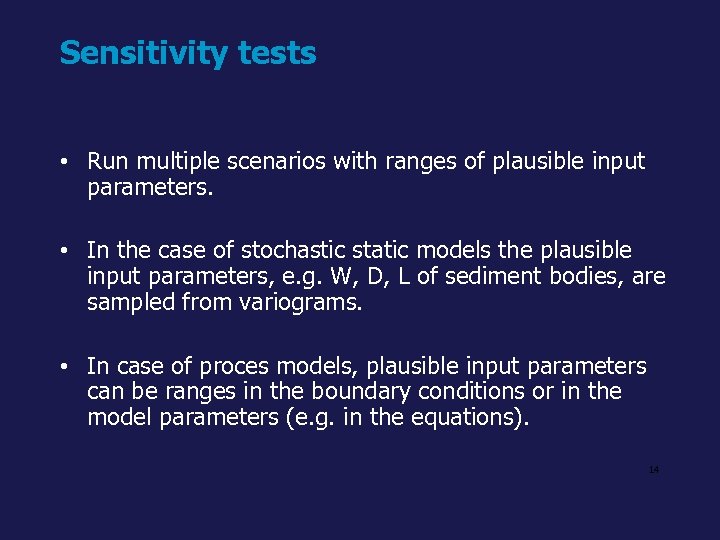 Sensitivity tests

• Run multiple scenarios with ranges of plausible input parameters.

• In the case of stochastic static models the plausible input parameters, e.g. W, D, L of sediment bodies, are sampled from variograms.

• In case of proces models, plausible input parameters can be ranges in the boundary conditions or in the model parameters (e.g. in the equations).

14